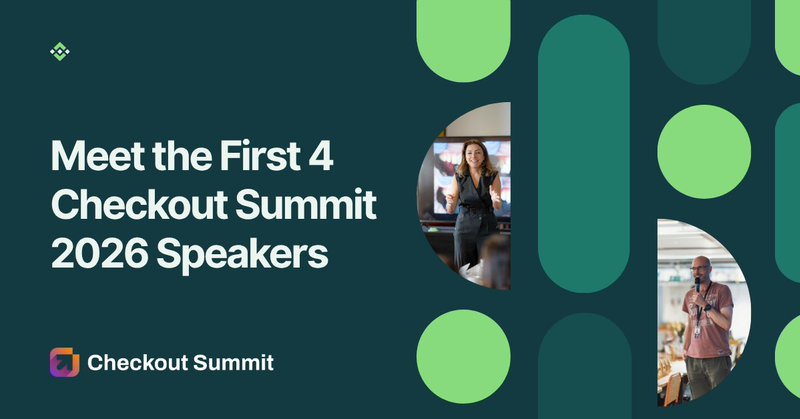 Meet the First 4 Checkout Summit 2026 Speakers

Checkout Summit